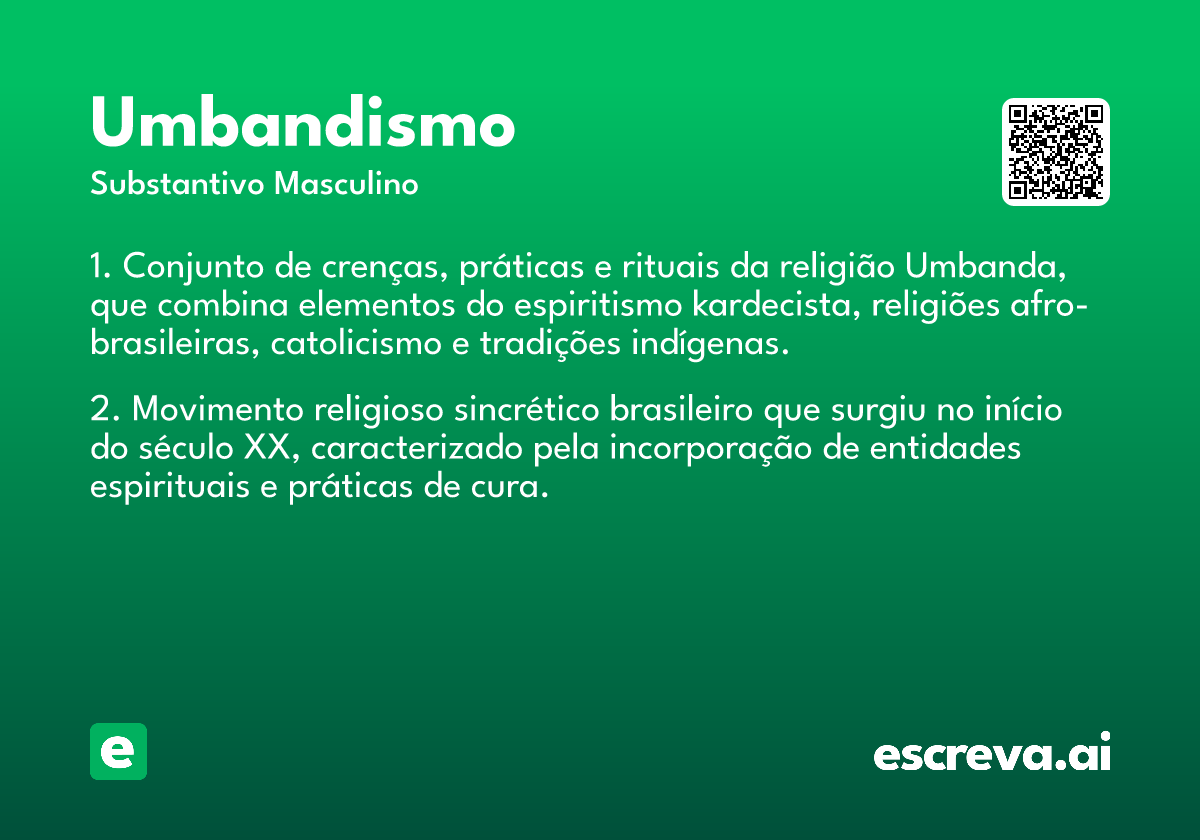 Umbandismo

Substantivo Masculino

1. Conjunto de crenças, práticas e rituais da religião Umbanda, que combina elementos do espiritismo kardecista, religiões afro-brasileiras, catolicismo e tradições indígenas.

2. Movimento religioso sincrético brasileiro que surgiu no início do século XX, caracterizado pela incorporação de entidades espirituais e práticas de cura.

e

escreva.ai